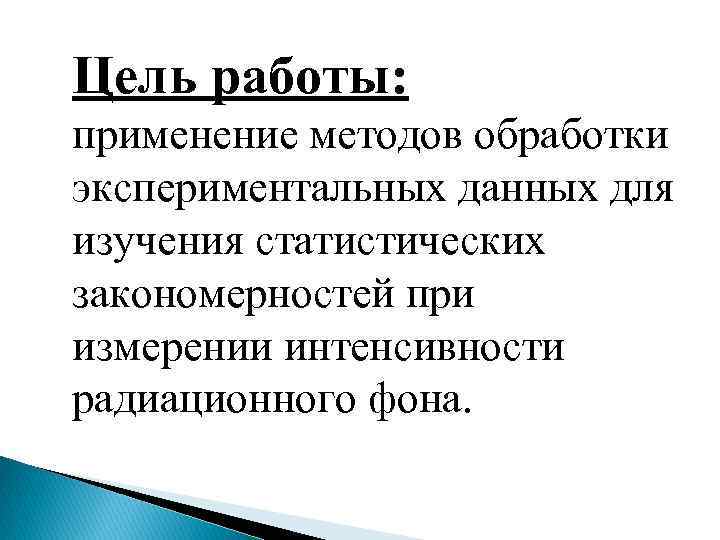 Цель работы:
применение методов обработки экспериментальных данных для изучения статистических закономерностей при измерении интенсивности радиационного фона.